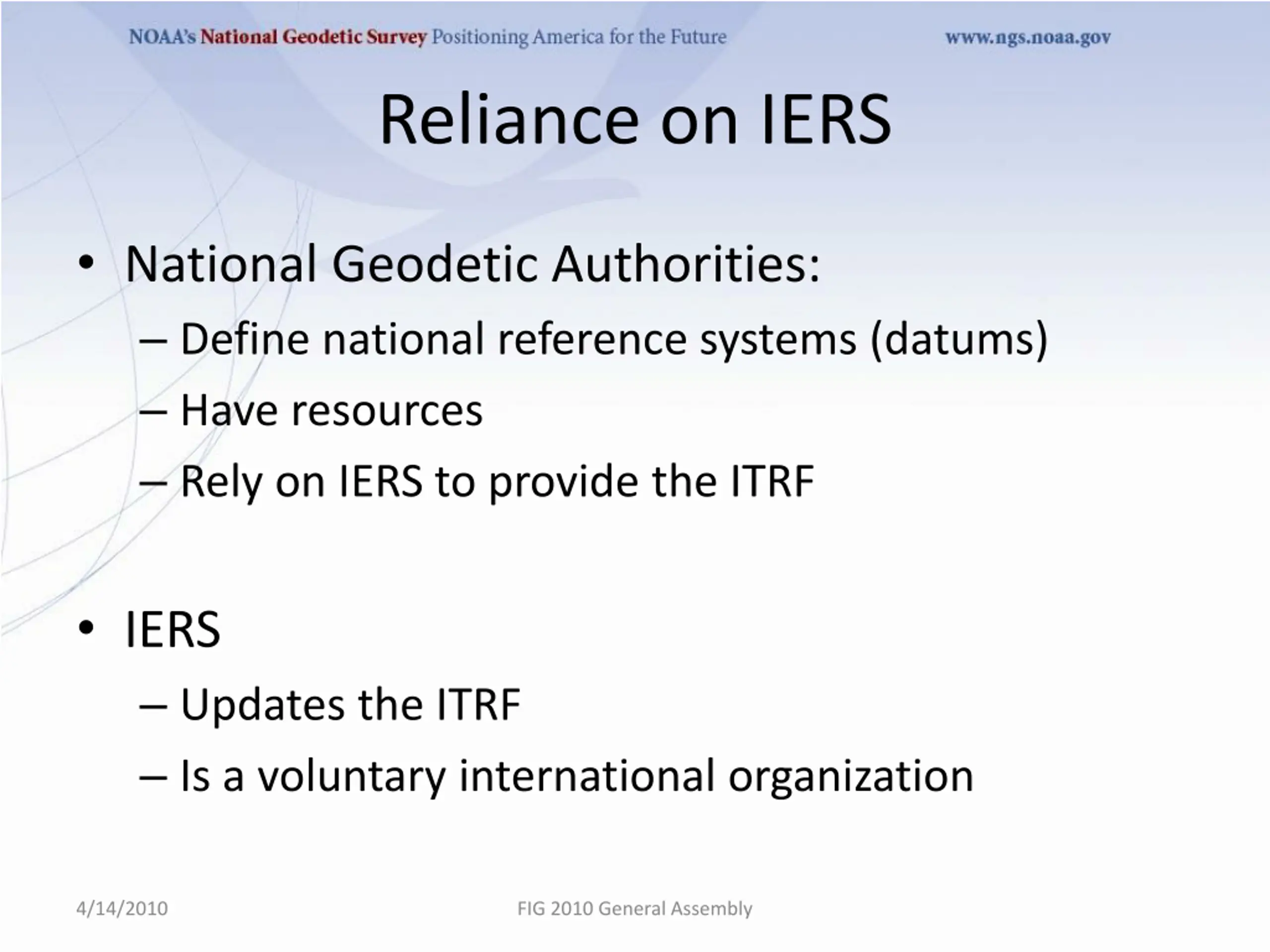 NOAA's National Geodetic Survey Positioning America for the Future www.ngs.noaa.gov

Reliance on IERS

• National Geodetic Authorities:
– Define national reference systems (datums)
– Have resources
– Rely on IERS to provide the ITRF

• IERS
– Updates the ITRF
– Is a voluntary international organization

4/14/2010 FIG 2010 General Assembly